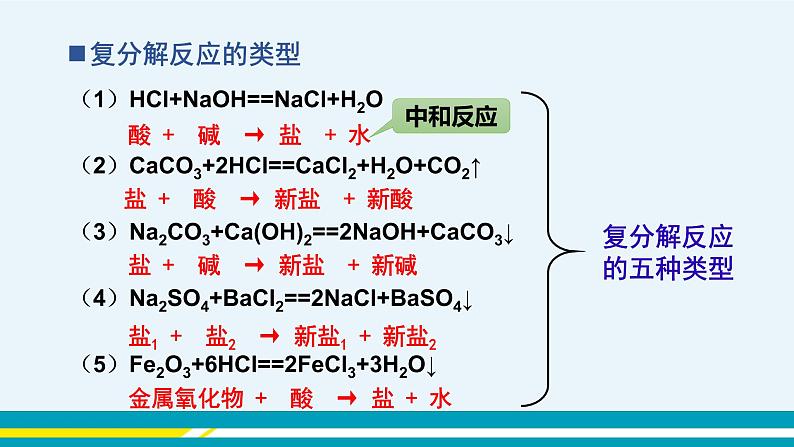 ■复分解反应的类型

（1）$HCl+NaOH==NaCl+H_2O$

酸 + 碱 → 盐 + 水

中和反应

（2）$CaCO_3+2HCl==CaCl_2+H_2O+CO_2\uparrow$

盐 + 酸 → 新盐 + 新酸

（3）$Na_2CO_3+Ca(OH)_2==2NaOH+CaCO_3\downarrow$

盐 + 碱 → 新盐 + 新碱

（4）$Na_2SO_4+BaCl_2==2NaCl+BaSO_4\downarrow$

盐$_1$ + 盐$_2$ → 新盐$_1$ + 新盐$_2$

（5）$Fe_2O_3+6HCl==2FeCl_3+3H_2O\downarrow$

金属氧化物 + 酸 → 盐 + 水

复分解反应的五种类型